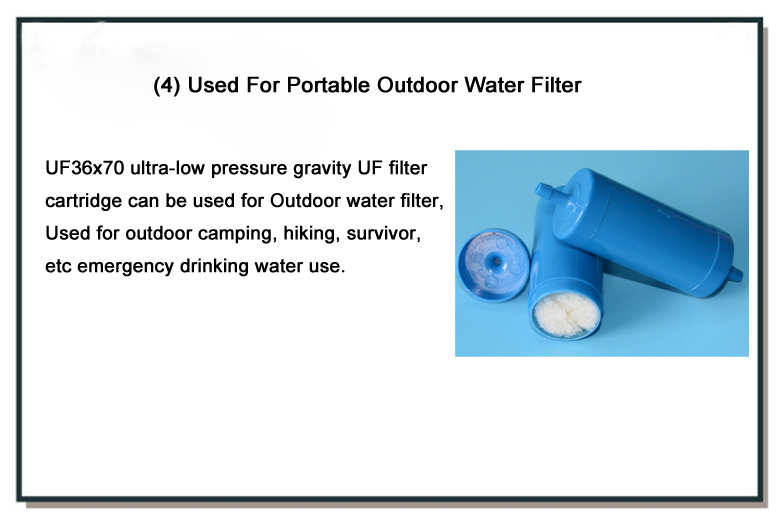 (4) Used For Portable Outdoor Water Filter

UF36x70 ultra-low pressure gravity UF filter cartridge can be used for Outdoor water filter, Used for outdoor camping, hiking, survivor, etc emergency drinking water use.